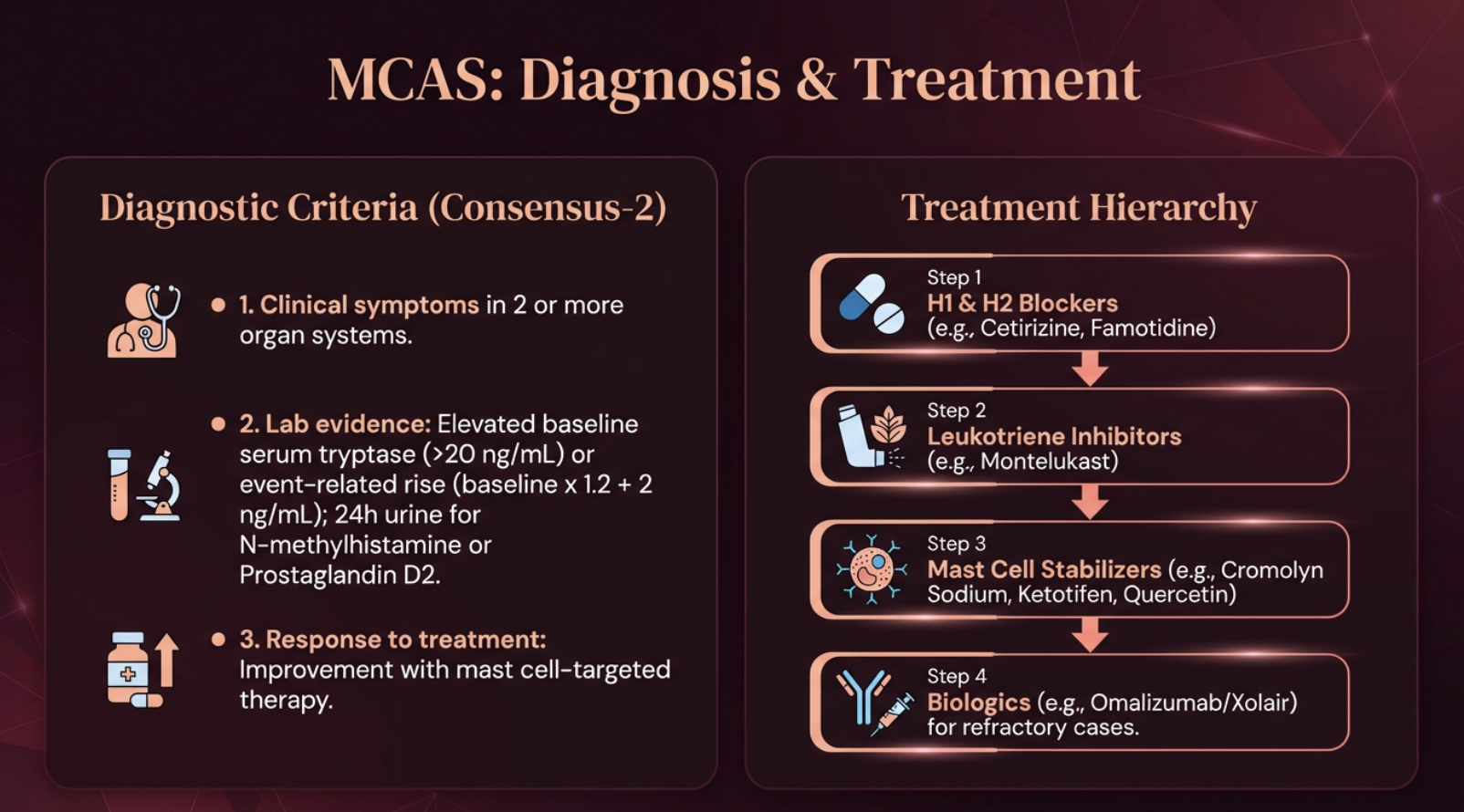 MCAS: Diagnosis & Treatment

Diagnostic Criteria (Consensus-2)

• 1. Clinical symptoms in 2 or more organ systems.

• 2. Lab evidence: Elevated baseline serum tryptase (>20 ng/mL) or event-related rise (baseline x 1.2 + 2 ng/mL); 24h urine for N-methylhistamine or Prostaglandin D2.

• 3. Response to treatment: Improvement with mast cell-targeted therapy.

Treatment Hierarchy

Step 1
H1 & H2 Blockers
(e.g., Cetirizine, Famotidine)

Step 2
Leukotriene Inhibitors
(e.g., Montelukast)

Step 3
Mast Cell Stabilizers (e.g., Cromolyn Sodium, Ketotifen, Quercetin)

Step 4
Biologics (e.g., Omalizumab/Xolair) for refractory cases.